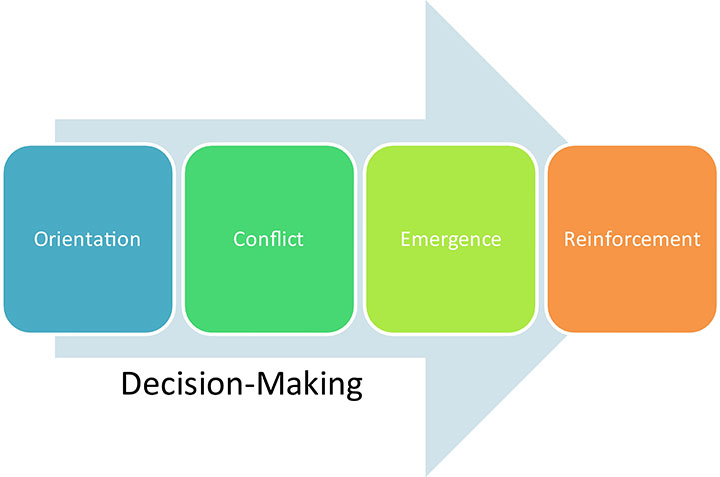 Orientation

Conflict

Emergence

Reinforcement

Decision-Making